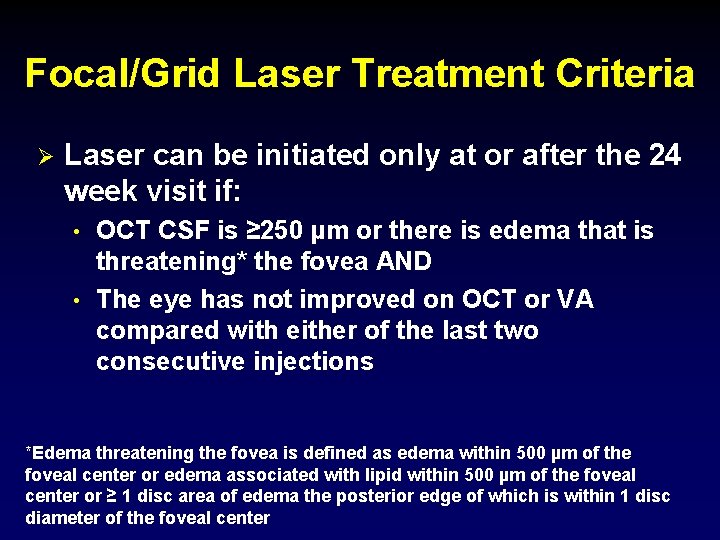 Focal/Grid Laser Treatment Criteria

➢ Laser can be initiated only at or after the 24 week visit if:

• OCT CSF is ≥250 µm or there is edema that is threatening* the fovea AND

• The eye has not improved on OCT or VA compared with either of the last two consecutive injections

*Edema threatening the fovea is defined as edema within 500 µm of the foveal center or edema associated with lipid within 500 µm of the foveal center or ≥ 1 disc area of edema the posterior edge of which is within 1 disc diameter of the foveal center